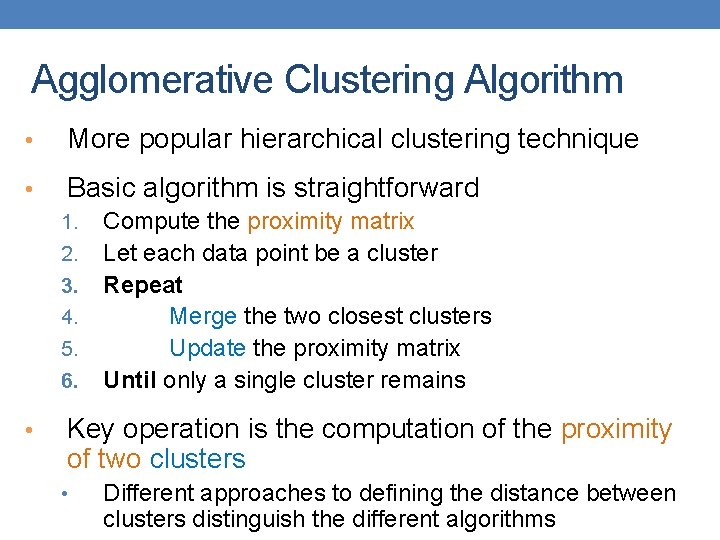 Agglomerative Clustering Algorithm

• More popular hierarchical clustering technique

• Basic algorithm is straightforward
1. Compute the proximity matrix
2. Let each data point be a cluster
3. Repeat
4. Merge the two closest clusters
5. Update the proximity matrix
6. Until only a single cluster remains

• Key operation is the computation of the proximity of two clusters
• Different approaches to defining the distance between clusters distinguish the different algorithms